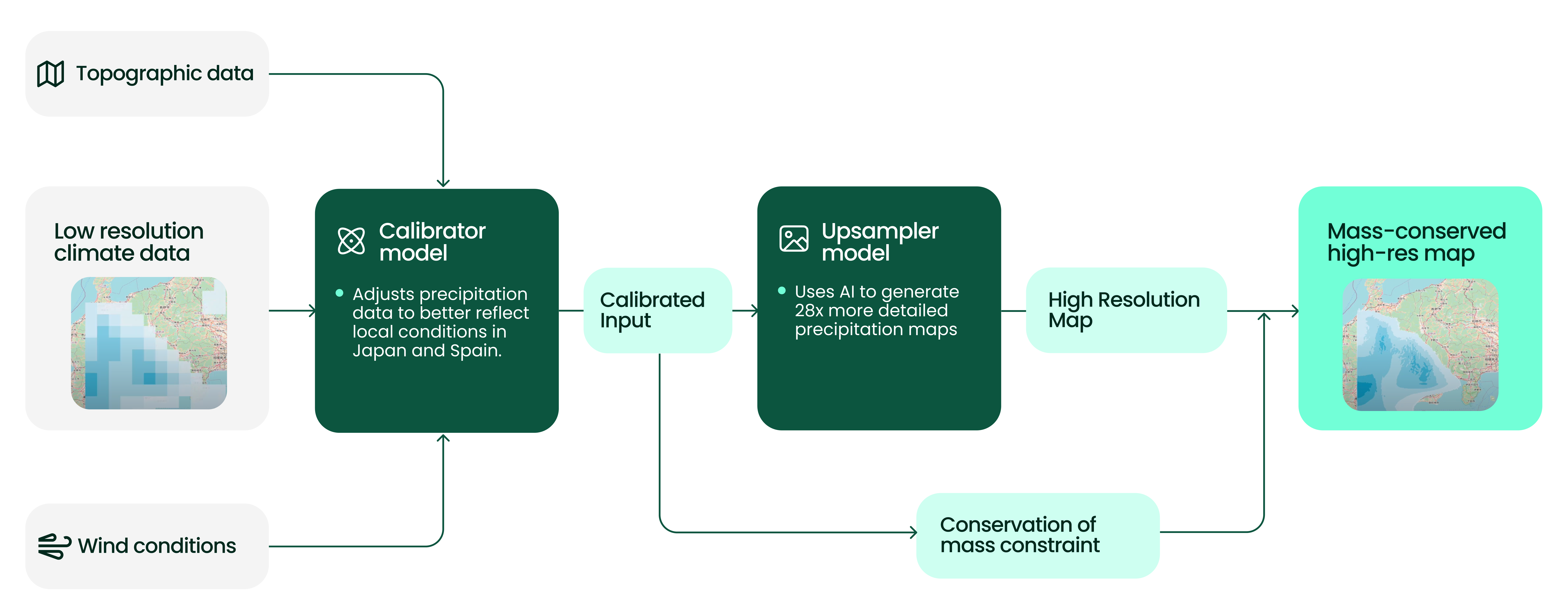 Topographic data

Low resolution climate data

Wind conditions

Calibrator model

• Adjusts precipitation data to better reflect local conditions in Japan and Spain.

Calibrated Input

Upsampler model

• Uses AI to generate 28x more detailed precipitation maps

High Resolution Map

Conservation of mass constraint

Mass-conserved high-res map